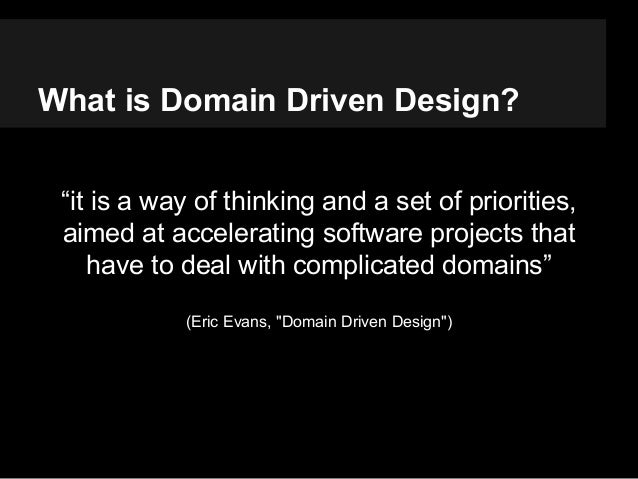 What is Domain Driven Design?

“it is a way of thinking and a set of priorities, aimed at accelerating software projects that have to deal with complicated domains”

(Eric Evans, "Domain Driven Design")